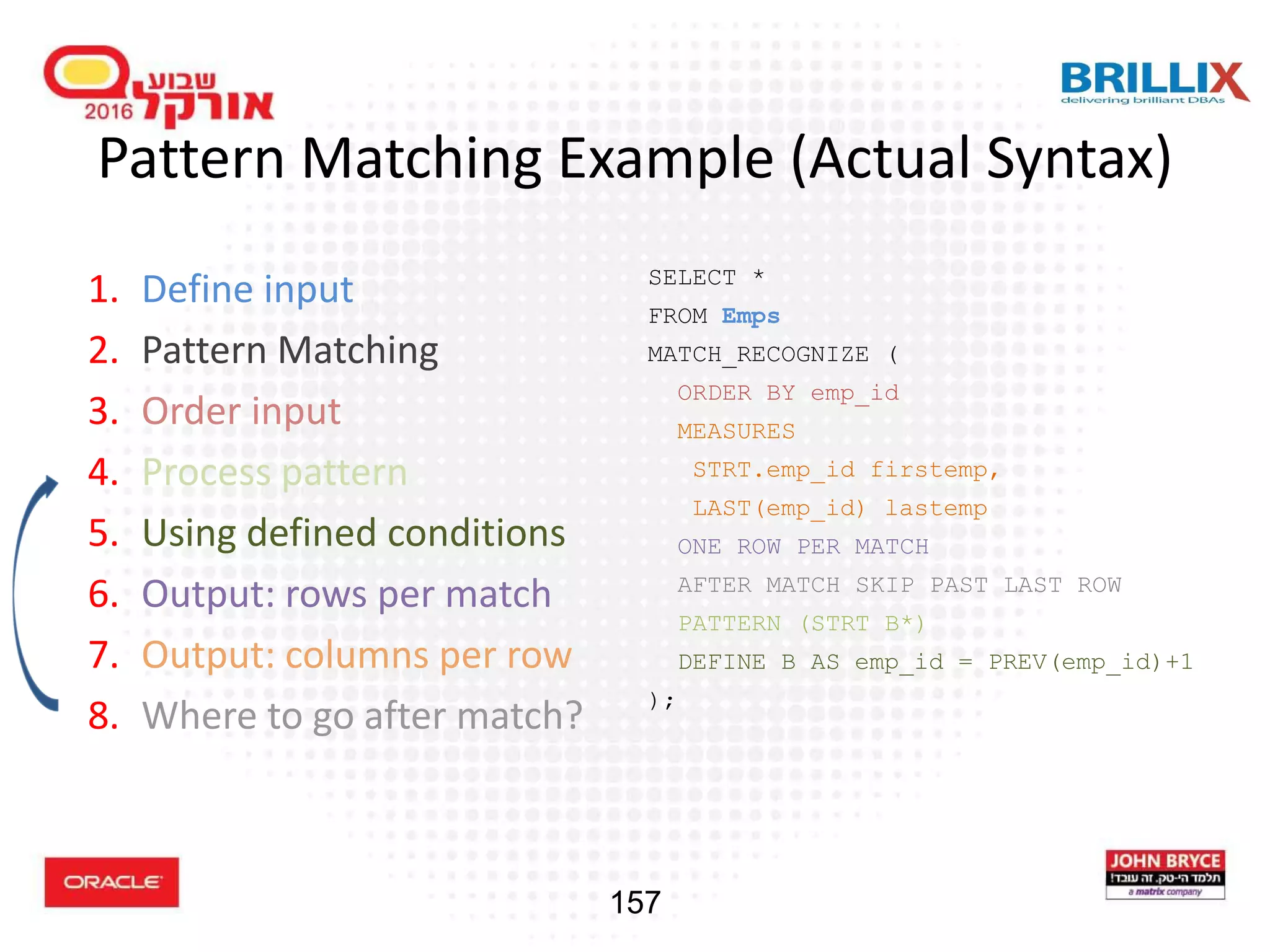 שבוע אורקל 2016

BRILLIX
delivering brilliant DBAs

Pattern Matching Example (Actual Syntax)

1. Define input
2. Pattern Matching
3. Order input
4. Process pattern
5. Using defined conditions
6. Output: rows per match
7. Output: columns per row
8. Where to go after match?

SELECT *
FROM Emps
MATCH_RECOGNIZE (
ORDER BY emp_id
MEASURES
STRT.emp_id firstemp,
LAST(emp_id) lastemp
ONE ROW PER MATCH
AFTER MATCH SKIP PAST LAST ROW
PATTERN (STRT B*)
DEFINE B AS emp_id = PREV(emp_id)+1
);

ORACLE

157

JOHN BRYCE
תלמד הי-טק. זה עובד!
a matrix company